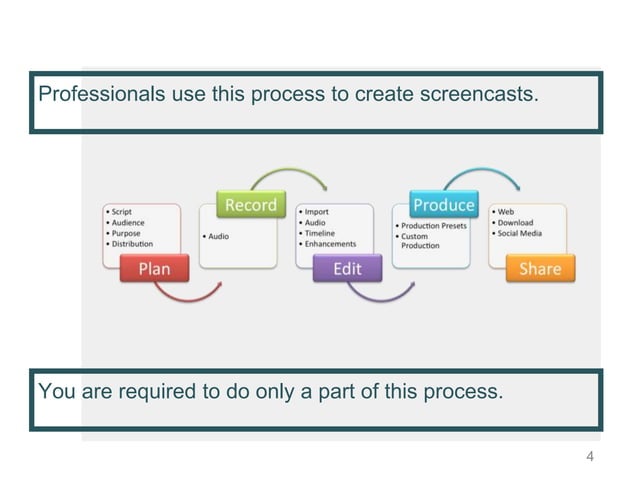 Professionals use this process to create screencasts.

• Script
• Audience
• Purpose
• Distribution

Plan

Record

• Audio

• Import
• Audio
• Timeline
• Enhancements

Edit

Produce

• Production Presets
• Custom Production

• Web
• Download
• Social Media

Share

You are required to do only a part of this process.

4